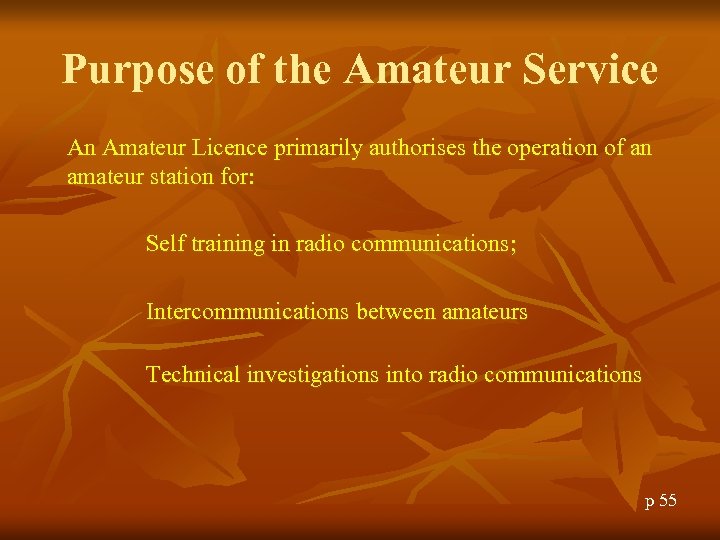 Purpose of the Amateur Service

An Amateur Licence primarily authorises the operation of an amateur station for:

Self training in radio communications;

Intercommunications between amateurs

Technical investigations into radio communications

p 55